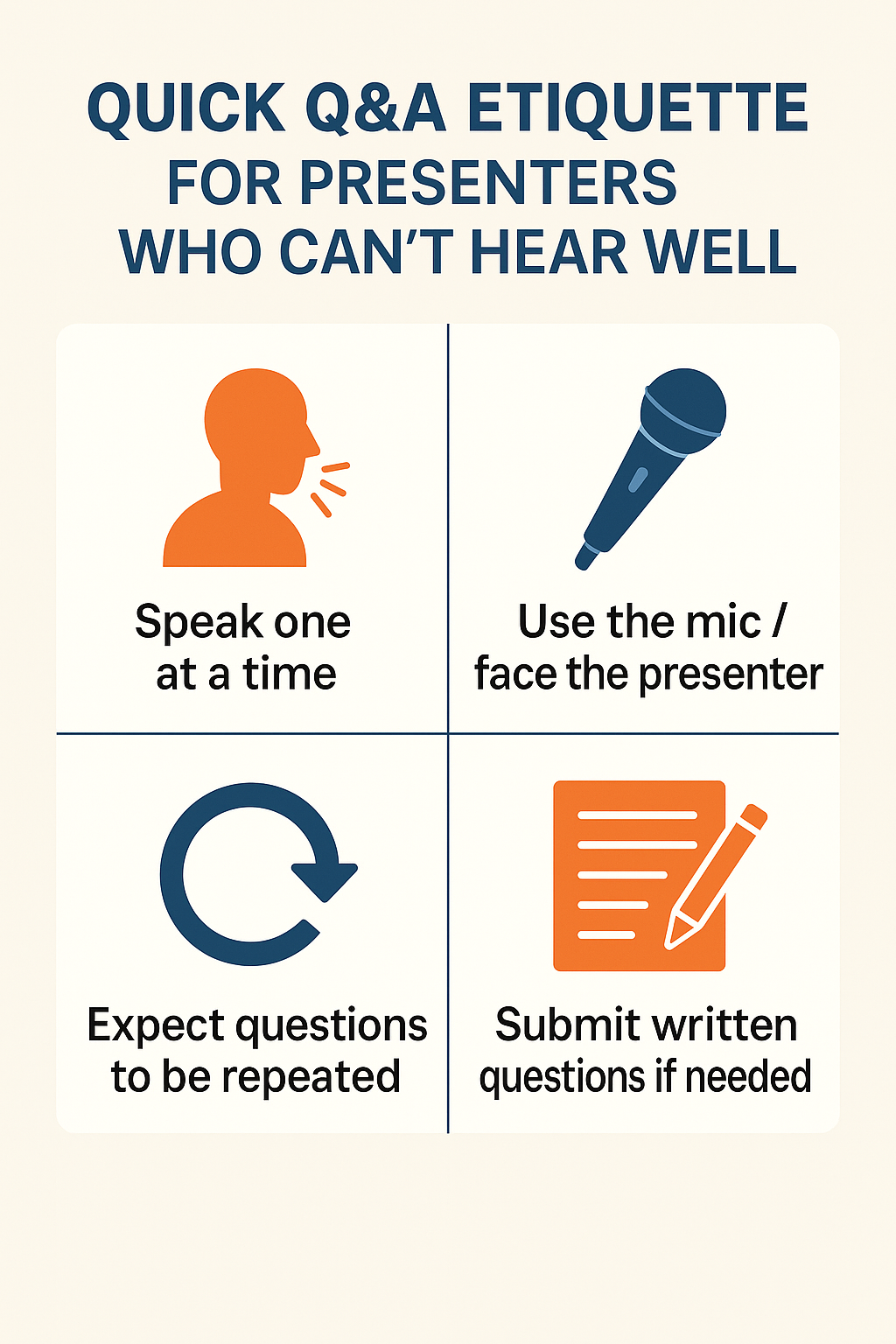 QUICK Q&A ETIQUETTE FOR PRESENTERS WHO CAN'T HEAR WELL

Speak one at a time

Use the mic / face the presenter

Expect questions to be repeated

Submit written questions if needed